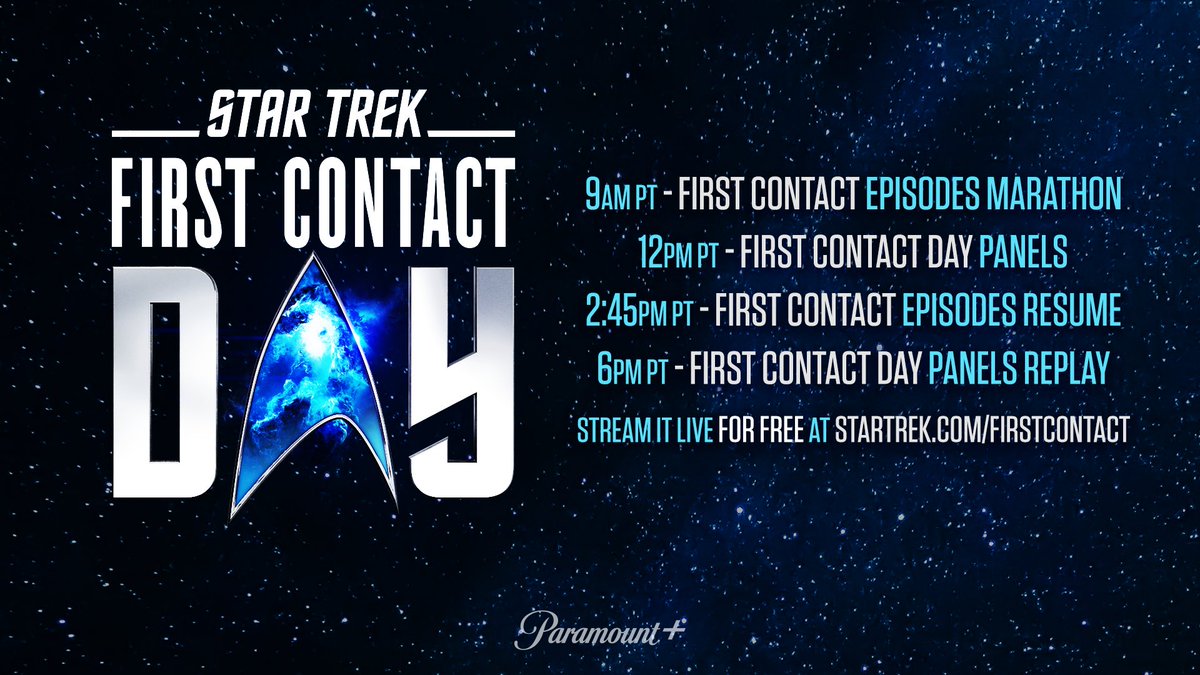 STAR TREK
FIRST CONTACT
DAY

9AM PT - FIRST CONTACT EPISODES MARATHON
12PM PT - FIRST CONTACT DAY PANELS
2:45PM PT - FIRST CONTACT EPISODES RESUME
6PM PT - FIRST CONTACT DAY PANELS REPLAY
STREAM IT LIVE FOR FREE AT STARTREK.COM/FIRSTCONTACT

Paramount+